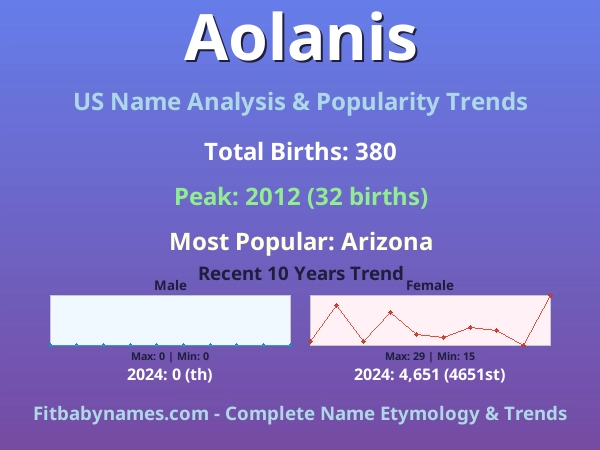 Aolanis

US Name Analysis & Popularity Trends

Total Births: 380

Peak: 2012 (32 births)

Most Popular: Arizona

Recent 10 Years Trend

Male

Max: 0 | Min: 0

2024: 0 (th)

Female

Max: 29 | Min: 15

2024: 4,651 (4651st)

Fitbabynames.com - Complete Name Etymology & Trends